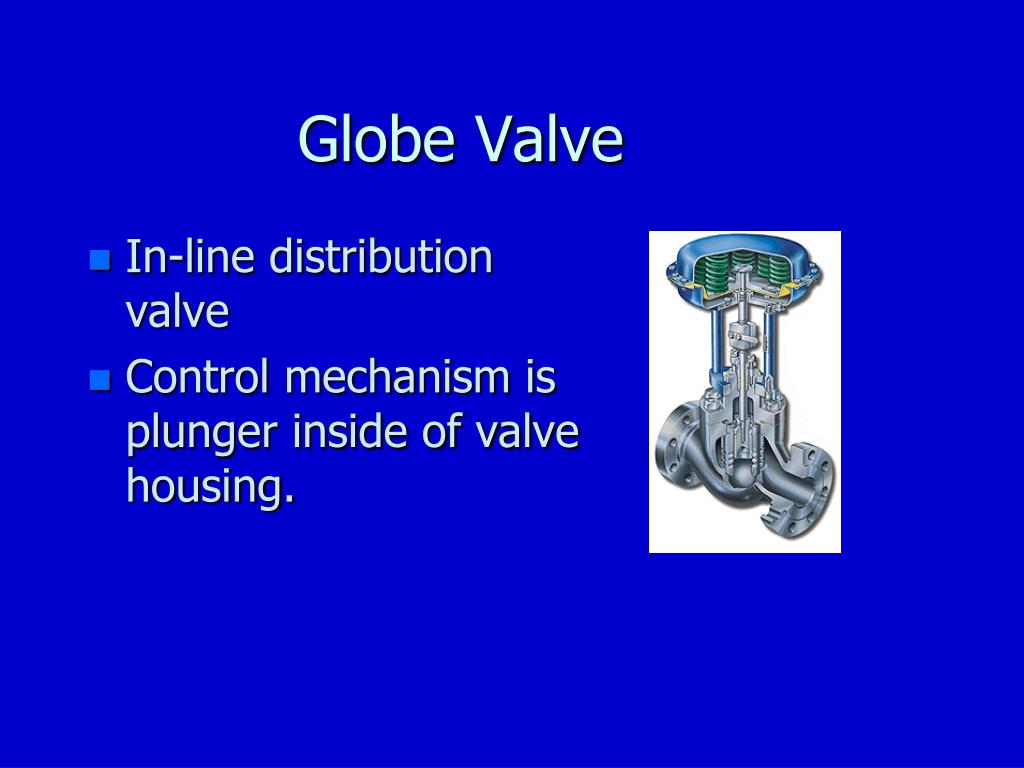 Globe Valve

- In-line distribution valve
- Control mechanism is plunger inside of valve housing.